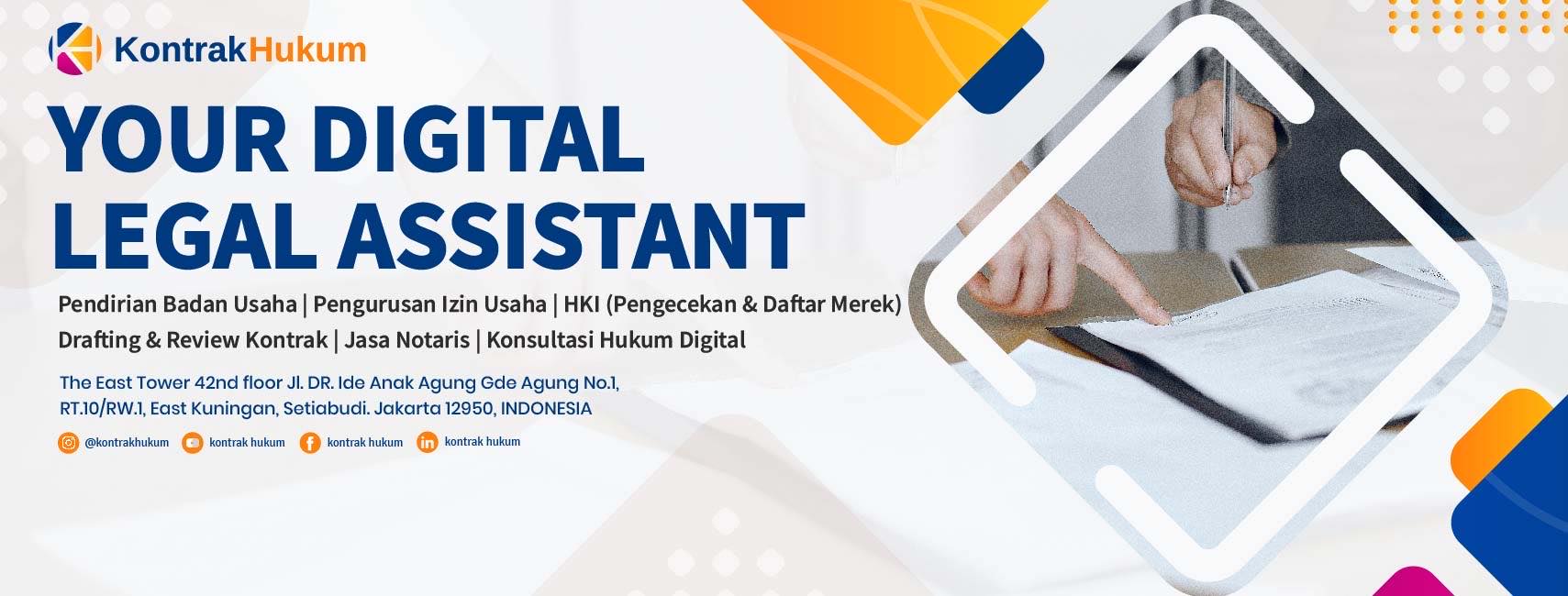 KontrakHukum

YOUR DIGITAL LEGAL ASSISTANT

Pendirian Badan Usaha | Pengurusan Izin Usaha | HKI (Pengecekan & Daftar Merek)
Drafting & Review Kontrak | Jasa Notaris | Konsultasi Hukum Digital

The East Tower 42nd floor Jl. DR. Ide Anak Agung Gde Agung No.1, RT.10/RW.1, East Kuningan, Setiabudi. Jakarta 12950, INDONESIA

@kontrakhukum kontrak hukum kontrak hukum kontrak hukum